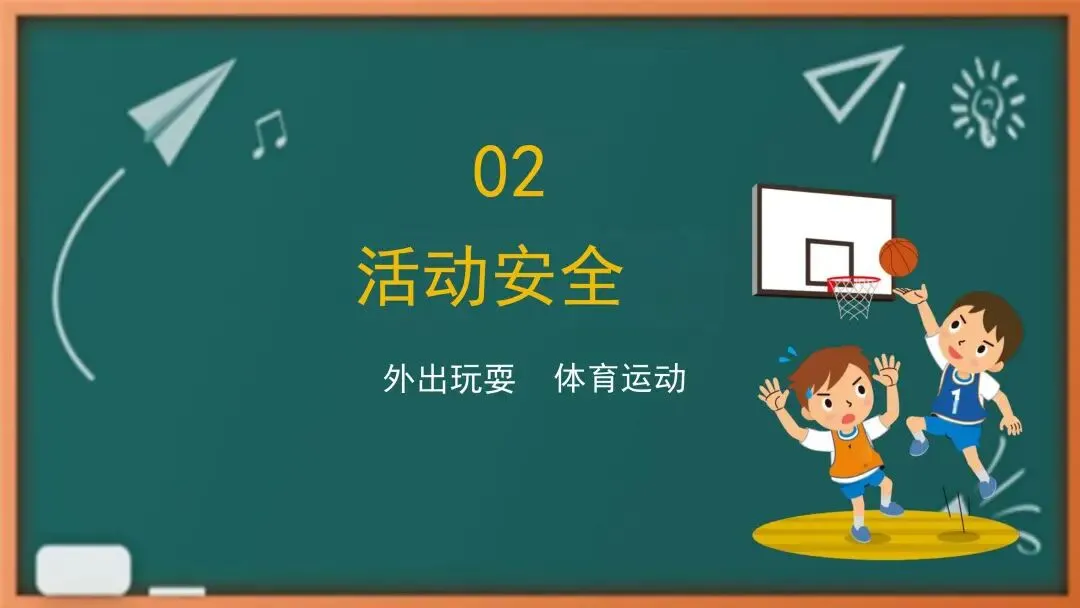 02

活动安全

外出玩耍　体育运动

1